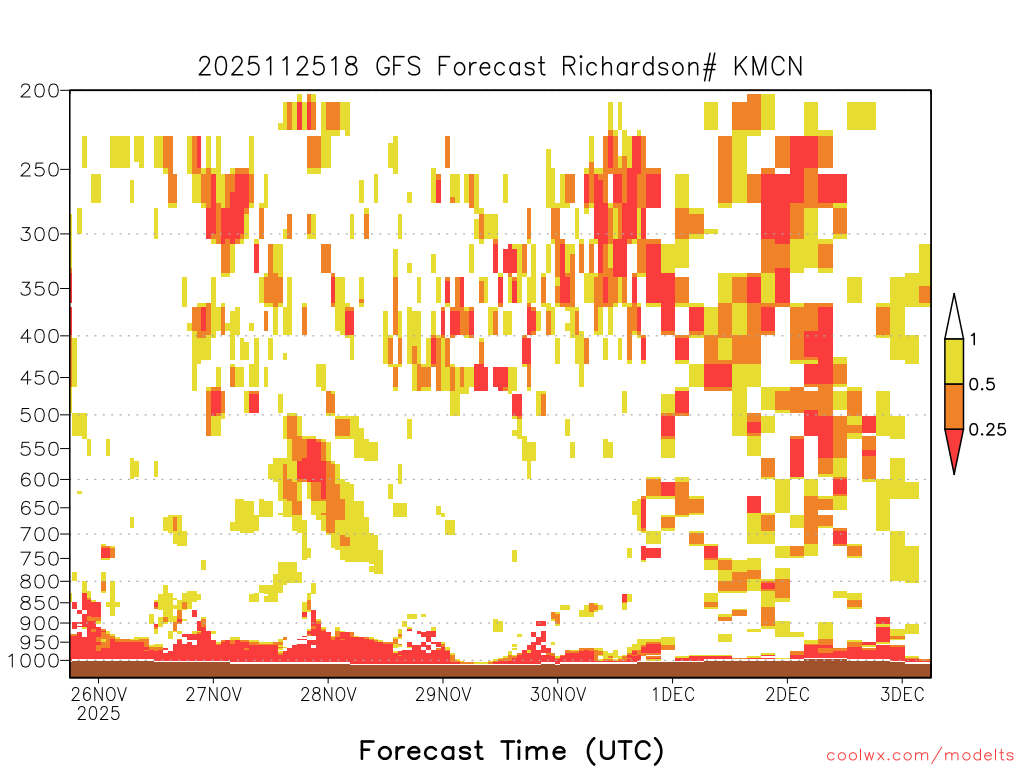 2025112518 GFS Forecast Richardson# KMCN

200
250
300
350
400
450
500
550
600
650
700
750
800
850
900
950
1000

1
0.5
0.25

26NOV 2025
27NOV
28NOV
29NOV
30NOV
1DEC
2DEC
3DEC

Forecast Time (UTC)

coolwx.com/modelts